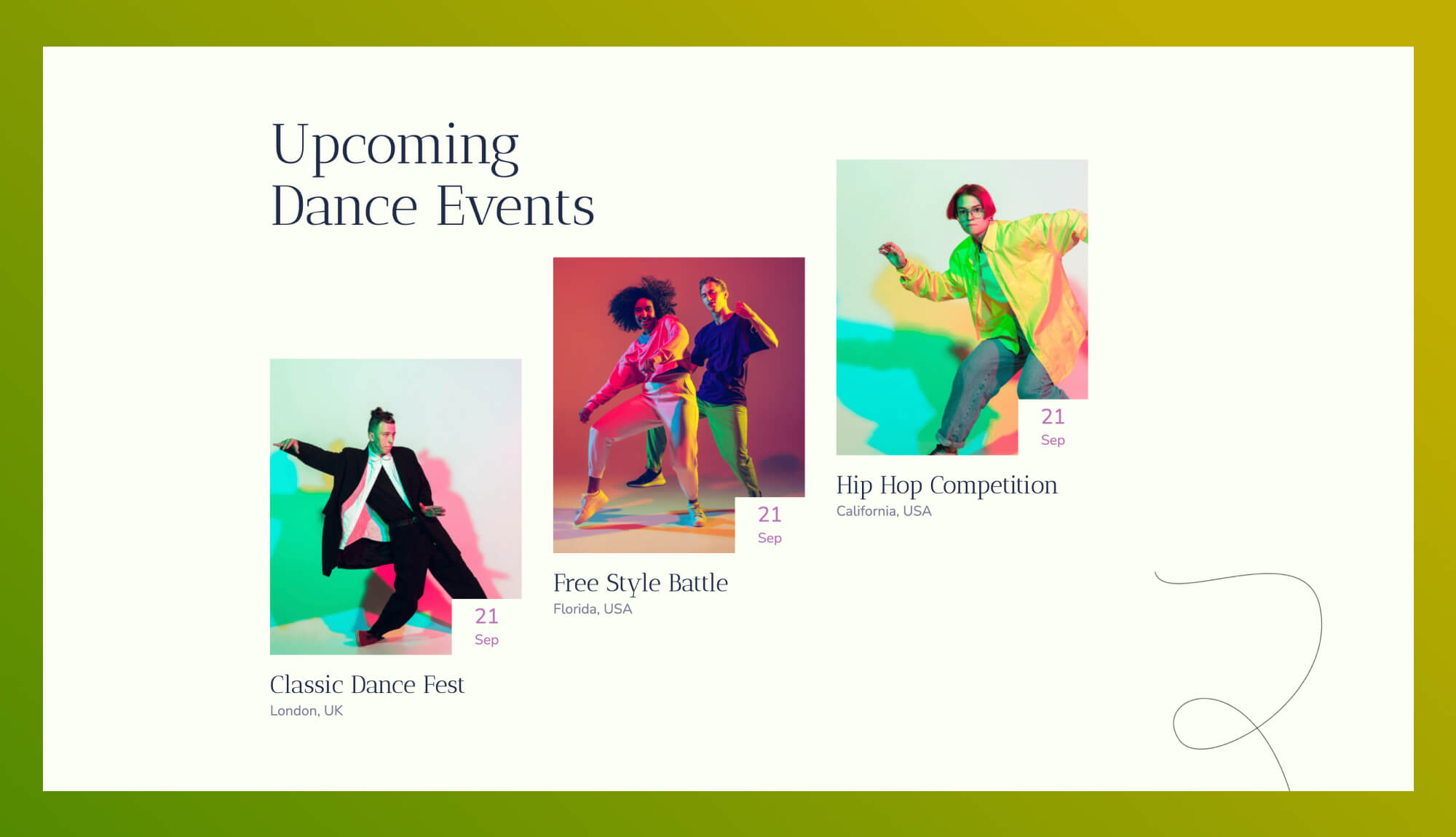 Upcoming Dance Events

21
Sep

Classic Dance Fest
London, UK

21
Sep

Free Style Battle
Florida, USA

21
Sep

Hip Hop Competition
California, USA